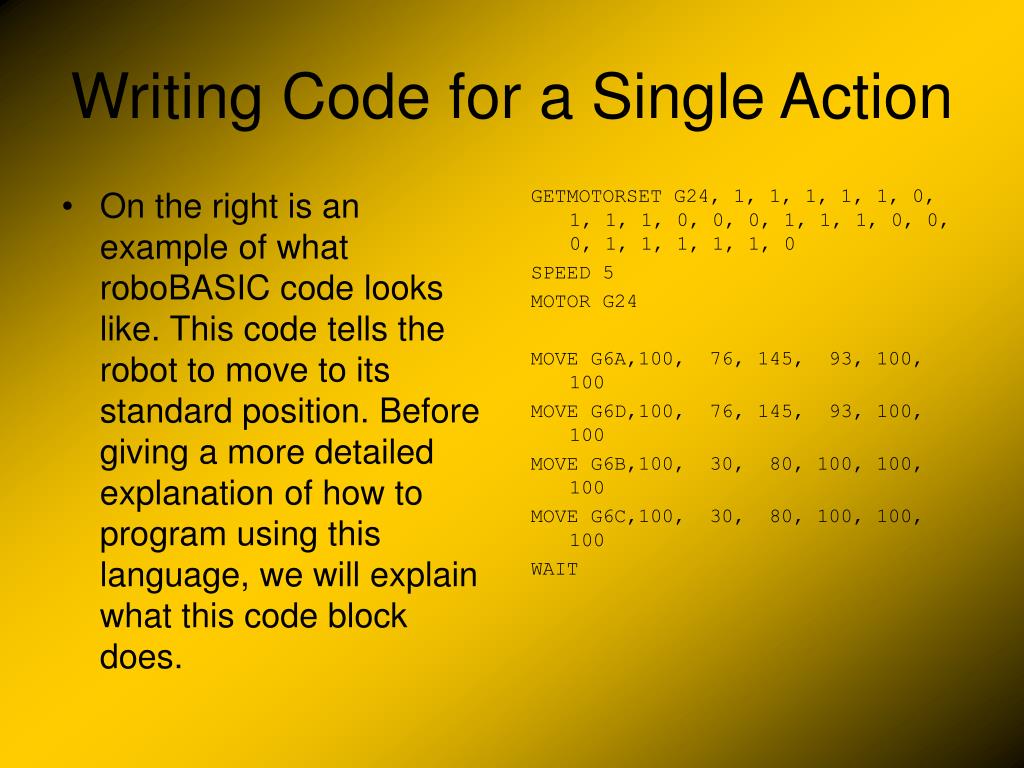 Writing Code for a Single Action

• On the right is an example of what roboBASIC code looks like. This code tells the robot to move to its standard position. Before giving a more detailed explanation of how to program using this language, we will explain what this code block does.

GETMOTORSET G24, 1, 1, 1, 1, 1, 0, 1, 1, 1, 0, 0, 0, 1, 1, 1, 0, 0, 0, 1, 1, 1, 1, 1, 0
SPEED 5
MOTOR G24

MOVE G6A,100, 76, 145, 93, 100, 100
MOVE G6D,100, 76, 145, 93, 100, 100
MOVE G6B,100, 30, 80, 100, 100, 100
MOVE G6C,100, 30, 80, 100, 100, 100
WAIT